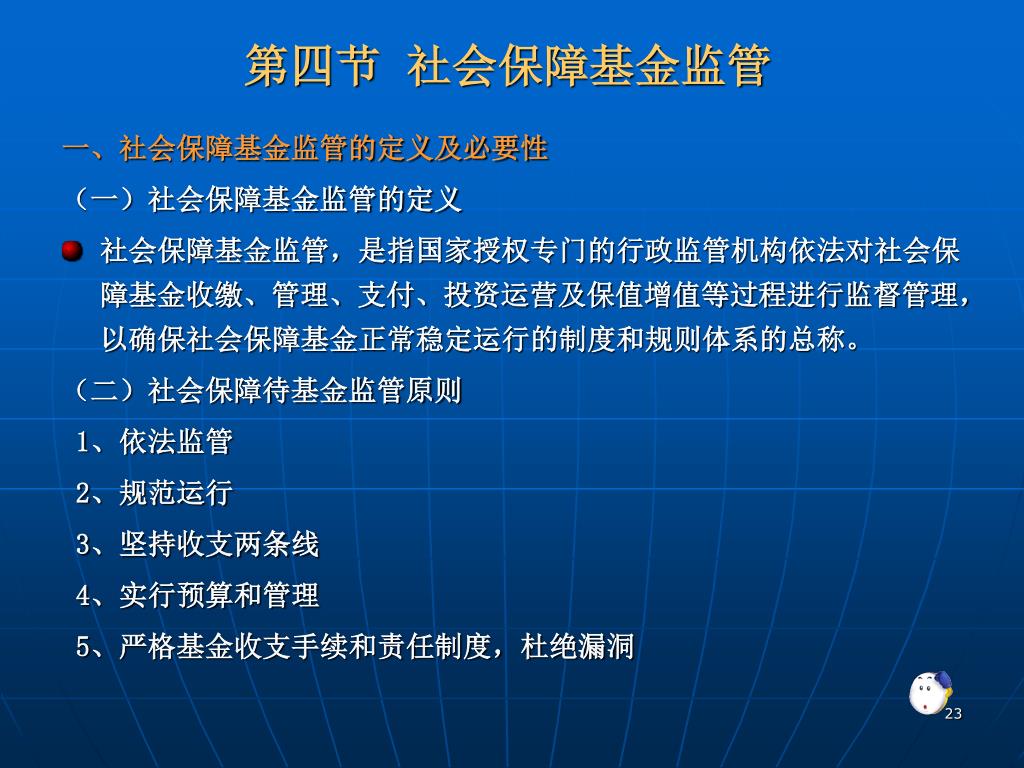 第四节 社会保障基金监管

一、社会保障基金监管的定义及必要性

（一）社会保障基金监管的定义

社会保障基金监管，是指国家授权专门的行政监管机构依法对社会保障基金收缴、管理、支付、投资运营及保值增值等过程进行监督管理，以确保社会保障基金正常稳定运行的制度和规则体系的总称。

（二）社会保障待基金监管原则

1、依法监管

2、规范运行

3、坚持收支两条线

4、实行预算和管理

5、严格基金收支手续和责任制度，杜绝漏洞

23